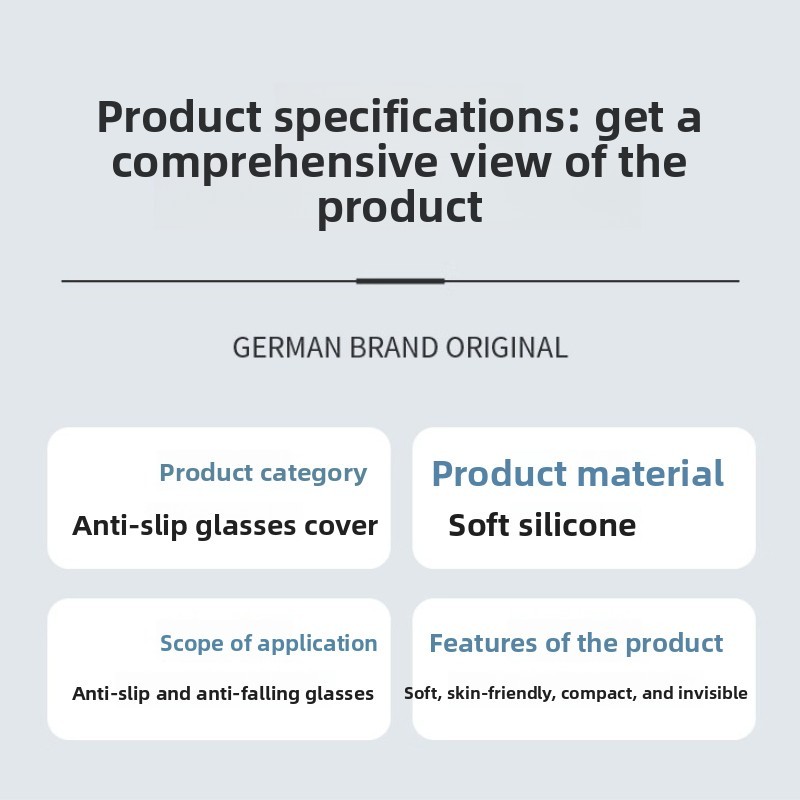 Product specifications: get a comprehensive view of the product

GERMAN BRAND ORIGINAL

Product category
Anti-slip glasses cover

Product material
Soft silicone

Scope of application
Anti-slip and anti-falling glasses

Features of the product
Soft, skin-friendly, compact, and invisible